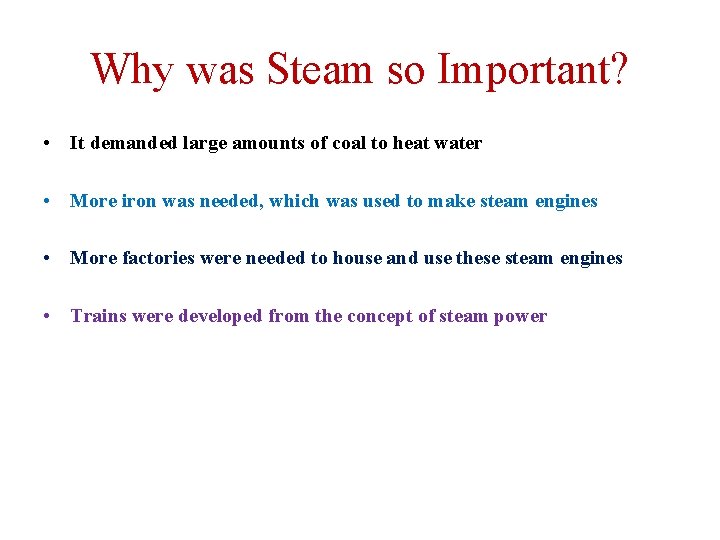 Why was Steam so Important?

• It demanded large amounts of coal to heat water

• More iron was needed, which was used to make steam engines

• More factories were needed to house and use these steam engines

• Trains were developed from the concept of steam power